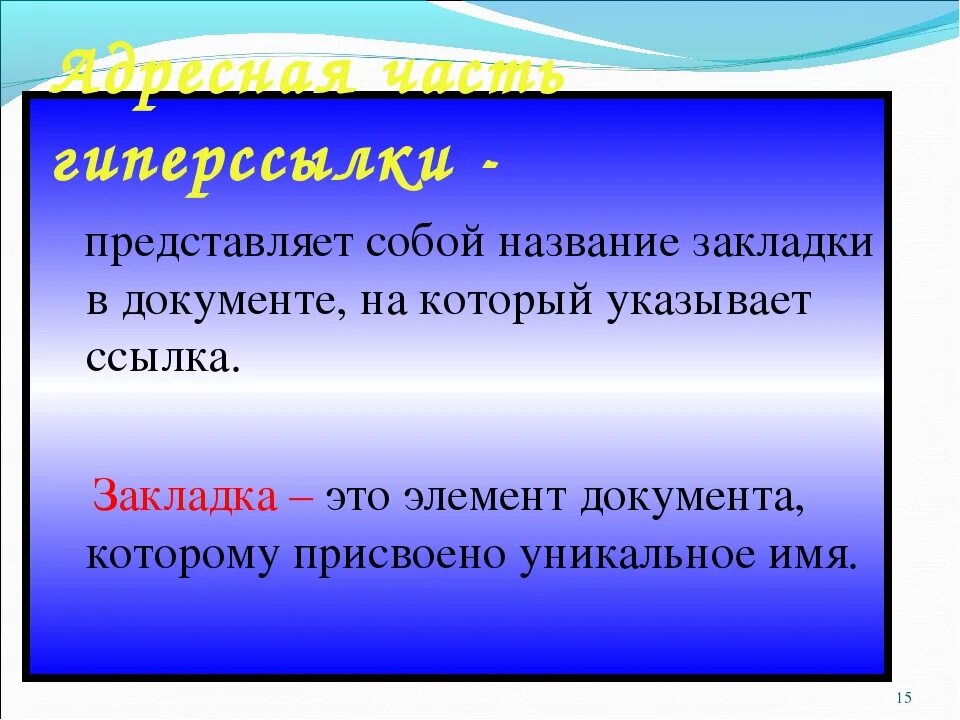 Адресная часть гиперссылки -

представляет собой название закладки в документе, на который указывает ссылка.

Закладка – это элемент документа, которому присвоено уникальное имя.

15